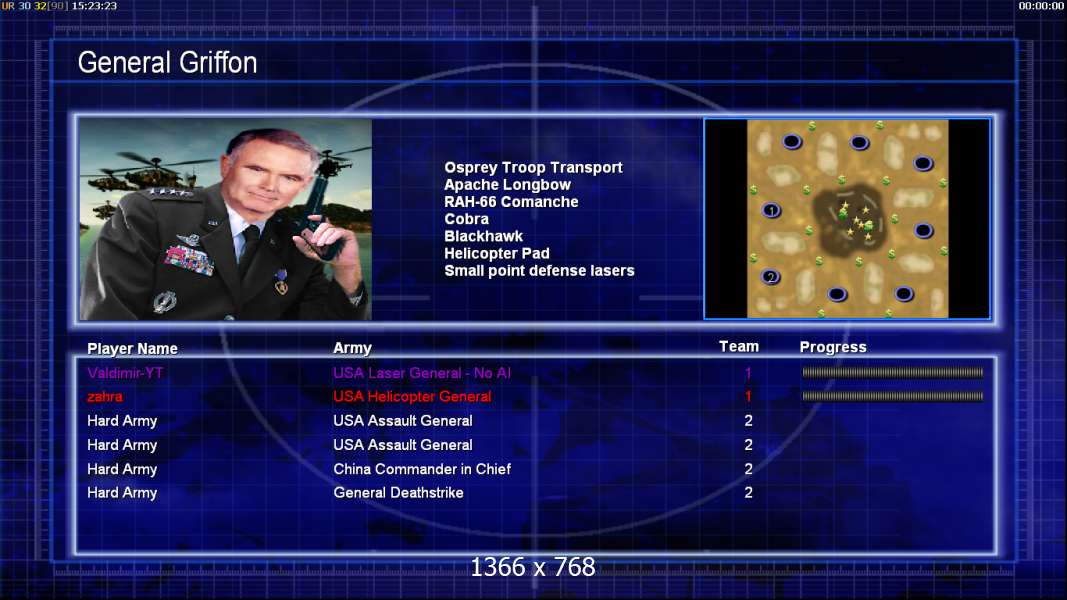 UR 30 32[90] 15:23:23

00:00:00

General Griffon

Osprey Troop Transport
Apache Longbow
RAH-66 Comanche
Cobra
Blackhawk
Helicopter Pad
Small point defense lasers

1
2

| Player Name | Army | Team | Progress |
|---|---|---|---|
| Valdimir-YT | USA Laser General - No AI | 1 | |
| zahra | USA Helicopter General | 1 | |
| Hard Army | USA Assault General | 2 | |
| Hard Army | USA Assault General | 2 | |
| Hard Army | China Commander in Chief | 2 | |
| Hard Army | General Deathstrike | 2 | |

1366 x 768